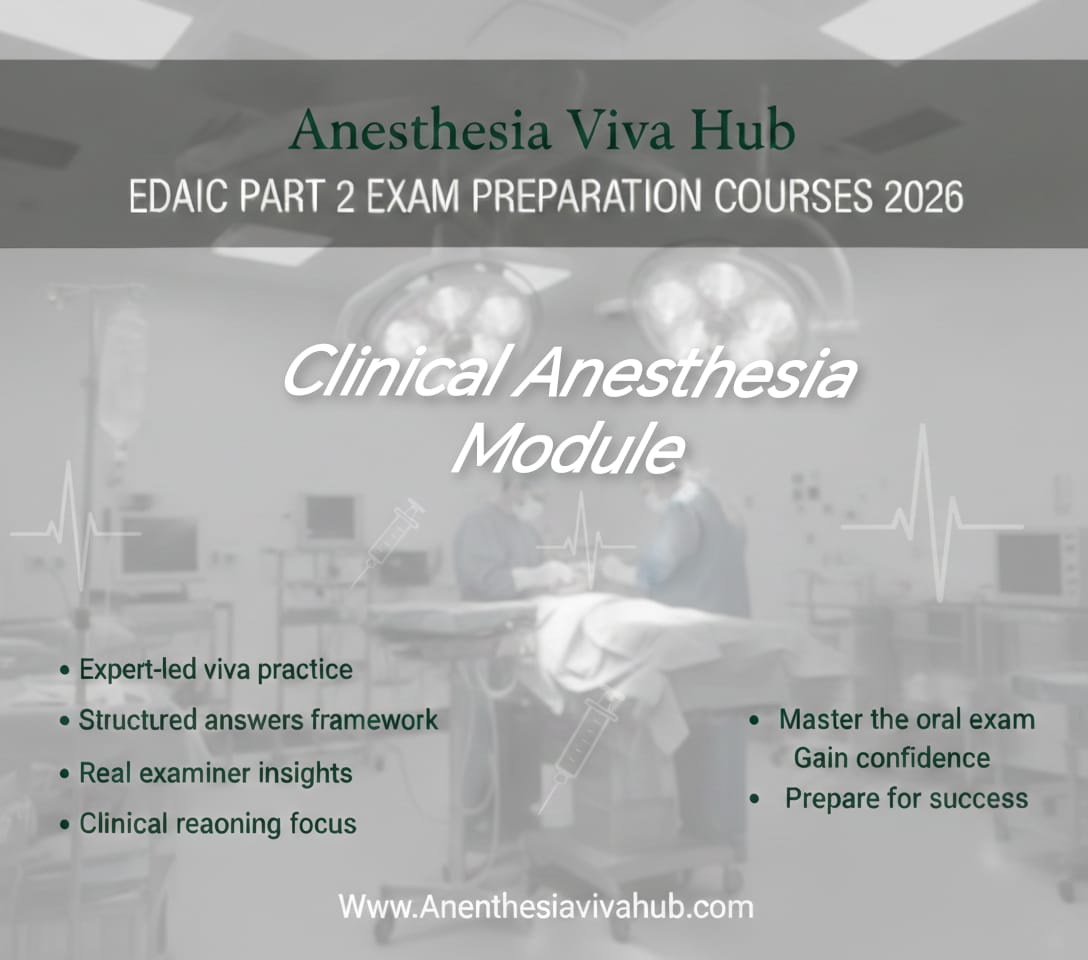 Anesthesia Viva Hub
EDAIC PART 2 EXAM PREPARATION COURSES 2026

Clinical Anesthesia Module

• Expert-led viva practice
• Structured answers framework
• Real examiner insights
• Clinical reaoning focus

• Master the oral exam
Gain confidence
• Prepare for success

Www.Anenthesiavivahub.com